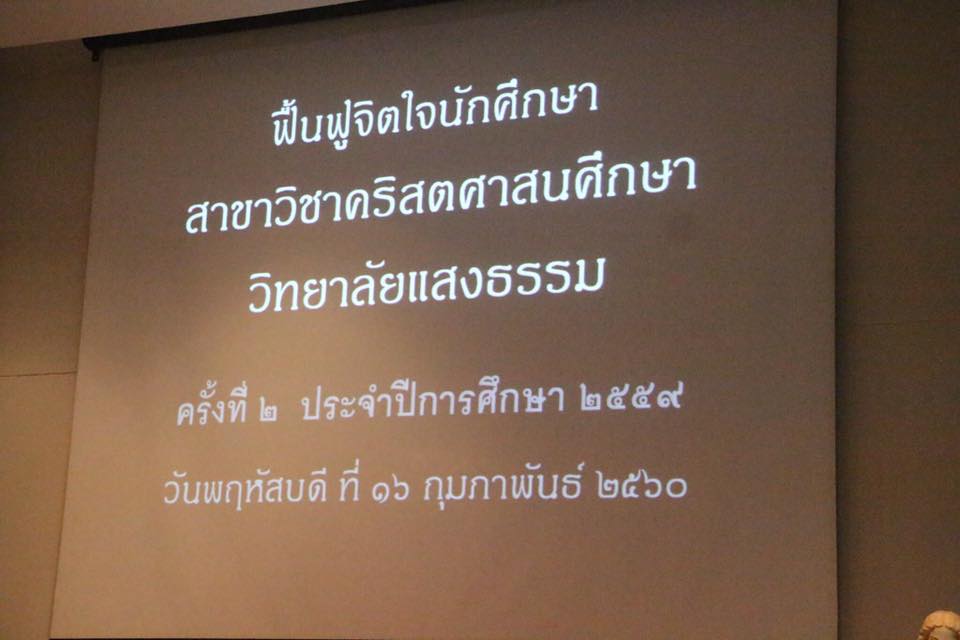 ฟื้นฟูจิตใจนักศึกษา
สาขาวิชาคริสตศาสนศึกษา
วิทยาลัยแสงธรรม

ครั้งที่ ๒ ประจำปีการศึกษา ๒๕๕๙

วันพฤหัสบดี ที่ ๑๖ กุมภาพันธ์ ๒๕๖๐